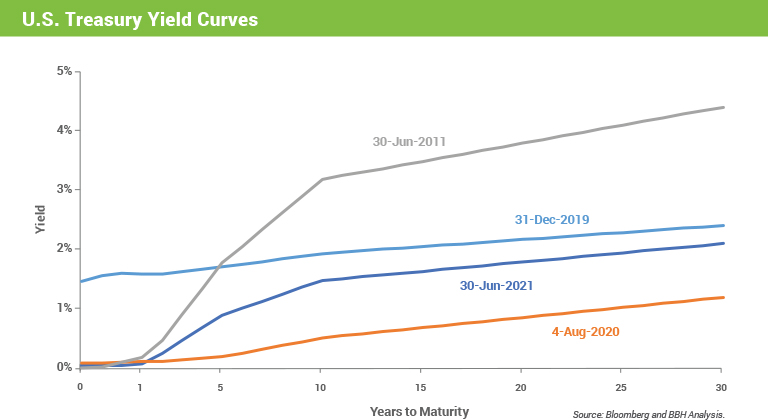 U.S. Treasury Yield Curves

5%
4%
3%
2%
1%
0%

Yield

30-Jun-2011
31-Dec-2019
30-Jun-2021
4-Aug-2020

0 1 5 10 15 20 25 30

Years to Maturity

Source: Bloomberg and BBH Analysis.